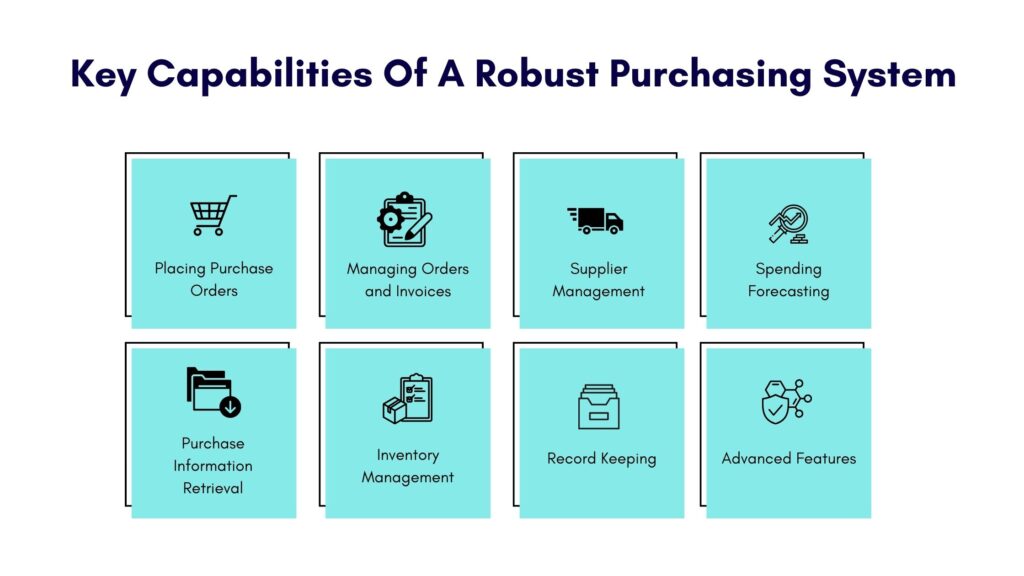 Key Capabilities Of A Robust Purchasing System

Placing Purchase Orders

Managing Orders and Invoices

Supplier Management

Spending Forecasting

Purchase Information Retrieval

Inventory Management

Record Keeping

Advanced Features